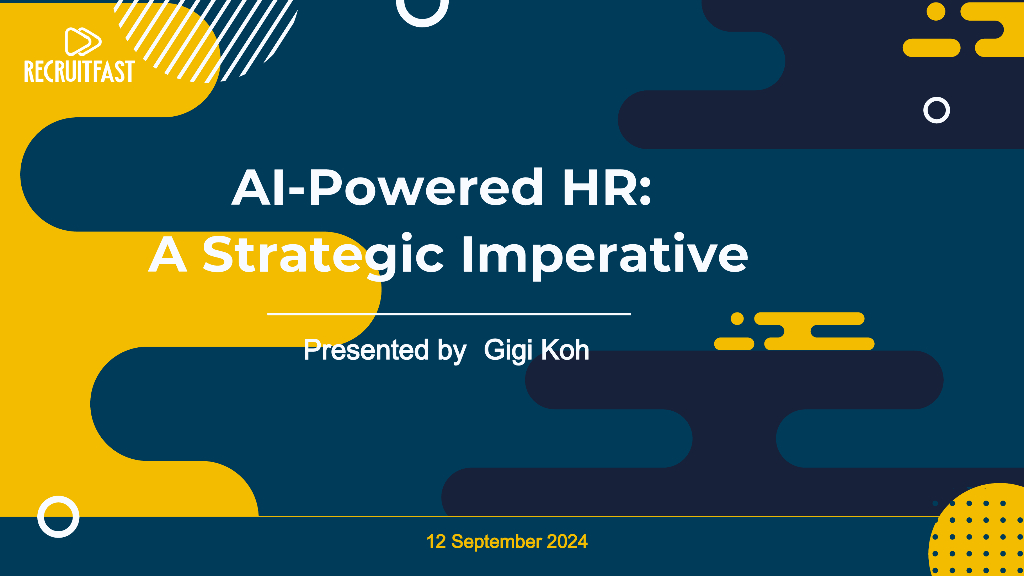 RECRUITFAST

AI-Powered HR:
A Strategic Imperative

Presented by Gigi Koh

12 September 2024